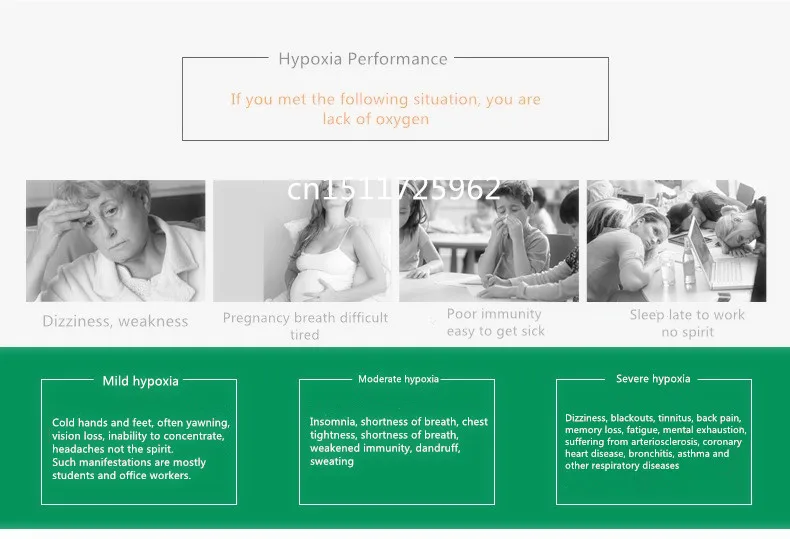 Hypoxia Performance

If you met the following situation, you are lack of oxygen

cn1511725962

Dizziness, weakness

Pregnancy breath difficult tired

Poor immunity easy to get sick

Sleep late to work no spirit

Mild hypoxia

Cold hands and feet, often yawning, vision loss, inability to concentrate, headaches not the spirit.
Such manifestations are mostly students and office workers.

Moderate hypoxia

Insomnia, shortness of breath, chest tightness, shortness of breath, weakened immunity, dandruff, sweating

Severe hypoxia

Dizziness, blackouts, tinnitus, back pain, memory loss, fatigue, mental exhaustion, suffering from arteriosclerosis, coronary heart disease, bronchitis, asthma and other respiratory diseases